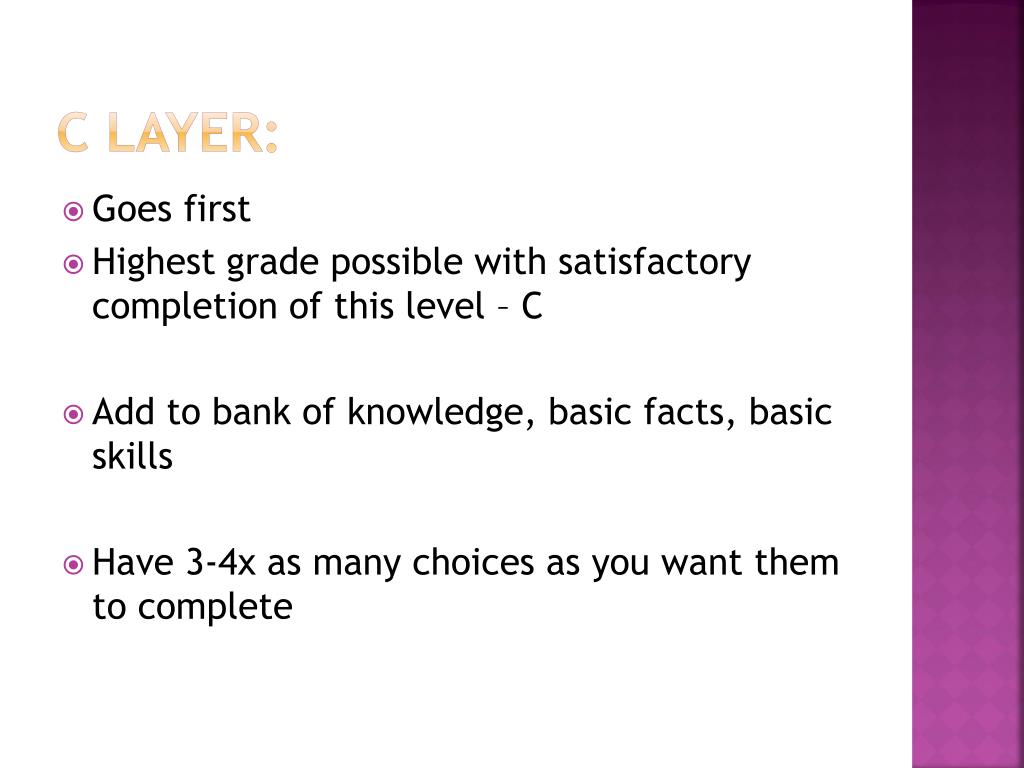 C LAYER:

Goes first

Highest grade possible with satisfactory completion of this level – C

Add to bank of knowledge, basic facts, basic skills

Have 3-4x as many choices as you want them to complete